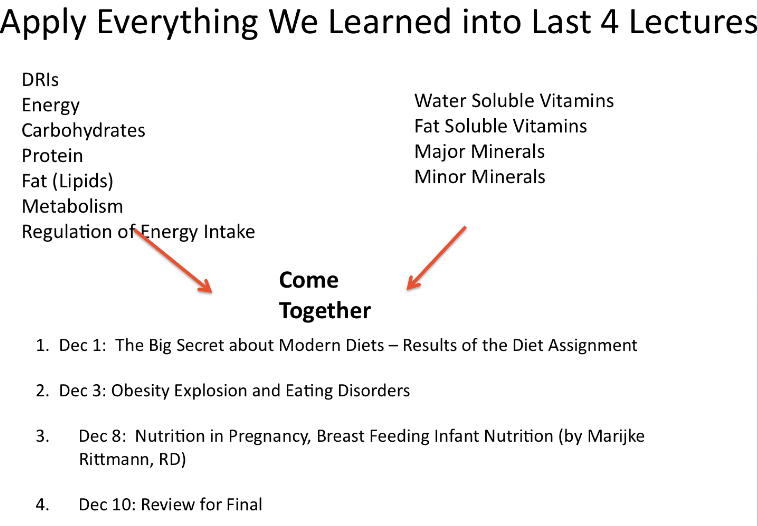 Apply Everything We Learned into Last 4 Lectures

DRIs
Energy
Carbohydrates
Protein
Fat (Lipids)
Metabolism
Regulation of Energy Intake

Water Soluble Vitamins
Fat Soluble Vitamins
Major Minerals
Minor Minerals

Come Together

1. Dec 1: The Big Secret about Modern Diets – Results of the Diet Assignment

2. Dec 3: Obesity Explosion and Eating Disorders

3. Dec 8: Nutrition in Pregnancy, Breast Feeding Infant Nutrition (by Marijke Rittmann, RD)

4. Dec 10: Review for Final